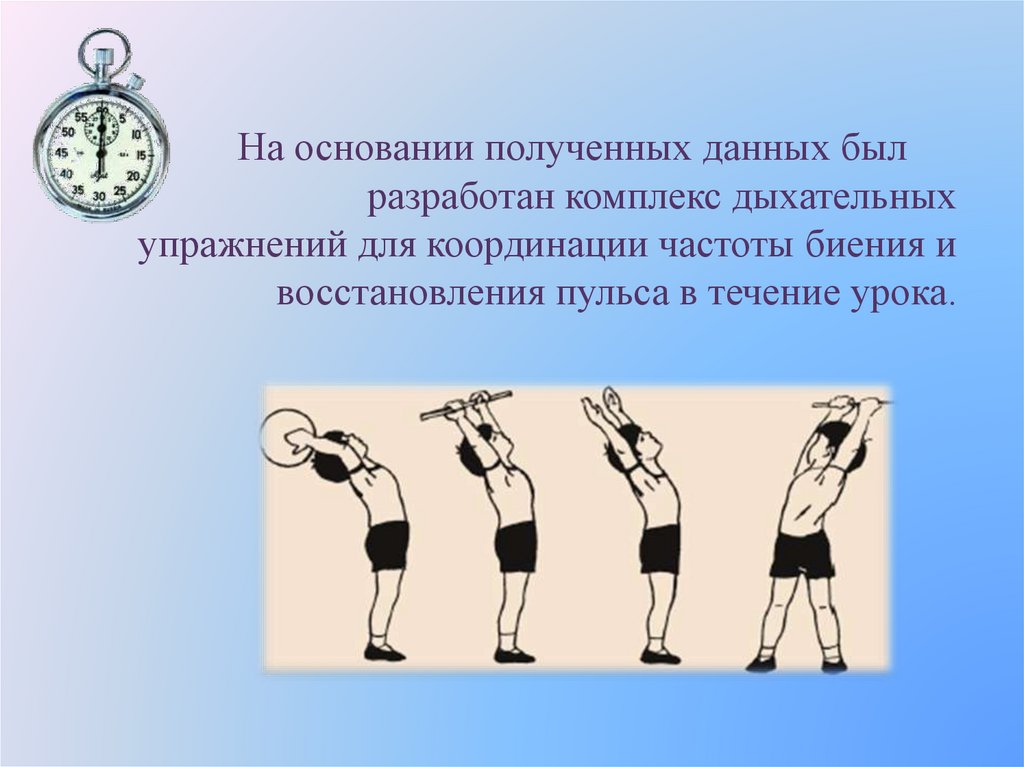 55 60 5 50 10 45 15 40 20 35 30 25

На основании полученных данных был разработан комплекс дыхательных упражнений для координации частоты биения и восстановления пульса в течение урока.